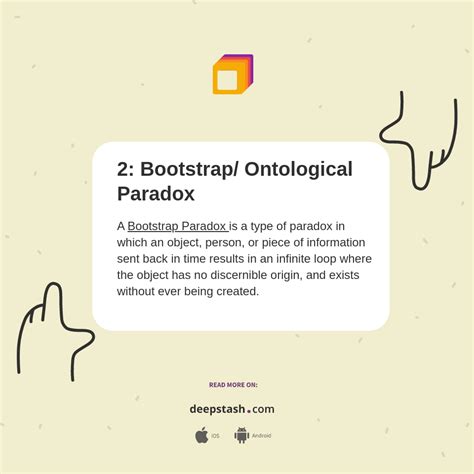 2: Bootstrap/ Ontological Paradox

A Bootstrap Paradox is a type of paradox in which an object, person, or piece of information sent back in time results in an infinite loop where the object has no discernible origin, and exists without ever being created.

READ MORE ON:

deepstash.com

iOS Android